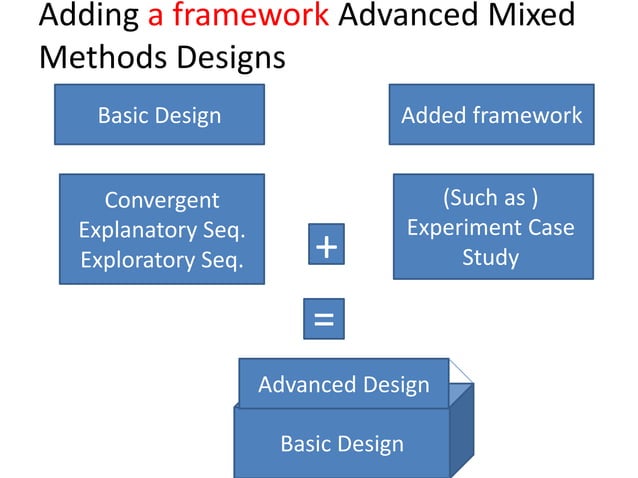 Adding a framework Advanced Mixed Methods Designs

Basic Design

Added framework

Convergent
Explanatory Seq.
Exploratory Seq.

+

(Such as )
Experiment Case Study

=

Advanced Design

Basic Design